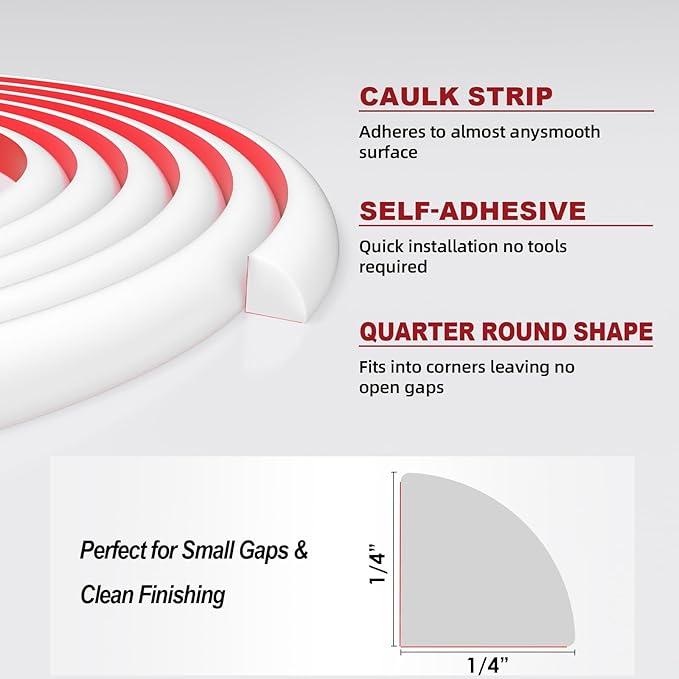 CAULK STRIP

Adheres to almost anysmooth surface

SELF-ADHESIVE

Quick installation no tools required

QUARTER ROUND SHAPE

Fits into corners leaving no open gaps

Perfect for Small Gaps & Clean Finishing

1/4"

1/4"